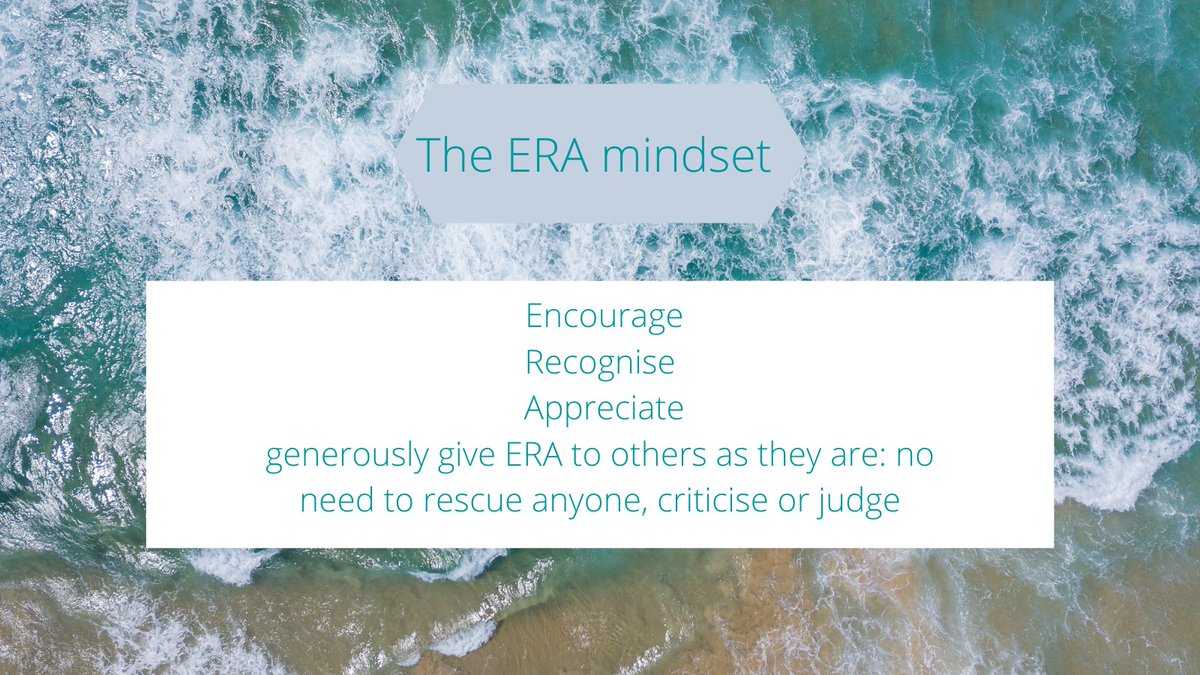 The ERA mindset

Encourage
Recognise
Appreciate
generously give ERA to others as they are: no need to rescue anyone, criticise or judge